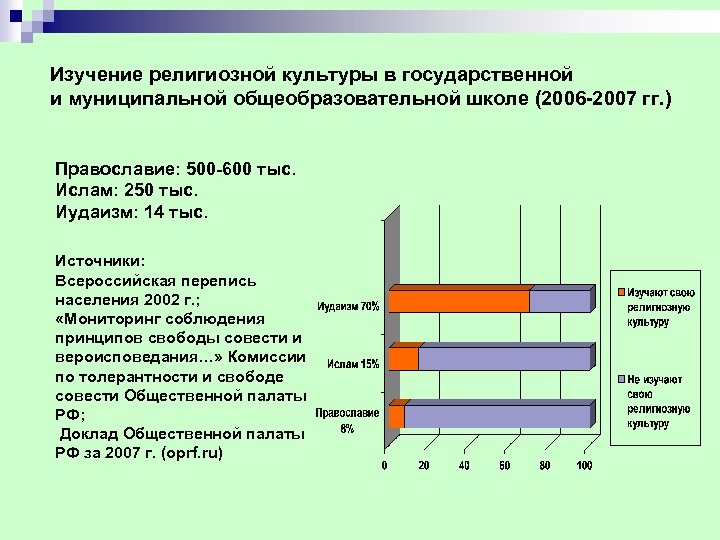 Изучение религиозной культуры в государственной и муниципальной общеобразовательной школе (2006-2007 гг.)

Православие: 500-600 тыс.
Ислам: 250 тыс.
Иудаизм: 14 тыс.

Источники:
Всероссийская перепись населения 2002 г.;
«Мониторинг соблюдения принципов свободы совести и вероисповедания…» Комиссии по толерантности и свободе совести Общественной палаты РФ;
Доклад Общественной палаты РФ за 2007 г. (oprf.ru)

Иудаизм 70%
Ислам 15%
Православие 8%

0 20 40 60 80 100

Изучают свою религиозную культуру
Не изучают свою религиозную культуру